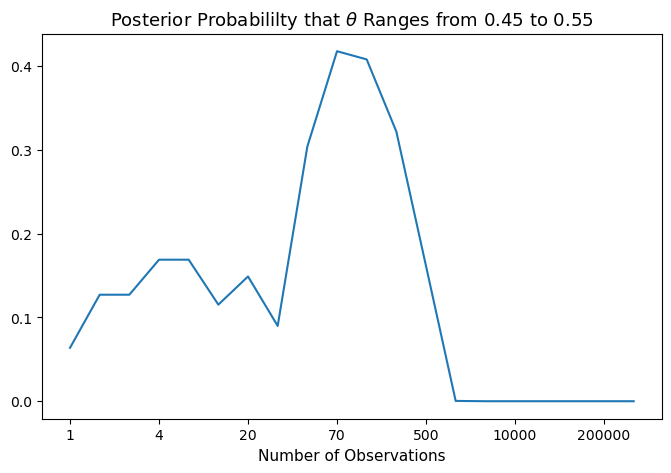 Posterior Probabililty that $\theta$ Ranges from 0.45 to 0.55

0.4
0.3
0.2
0.1
0.0

1
4
20
70
500
10000
200000

Number of Observations